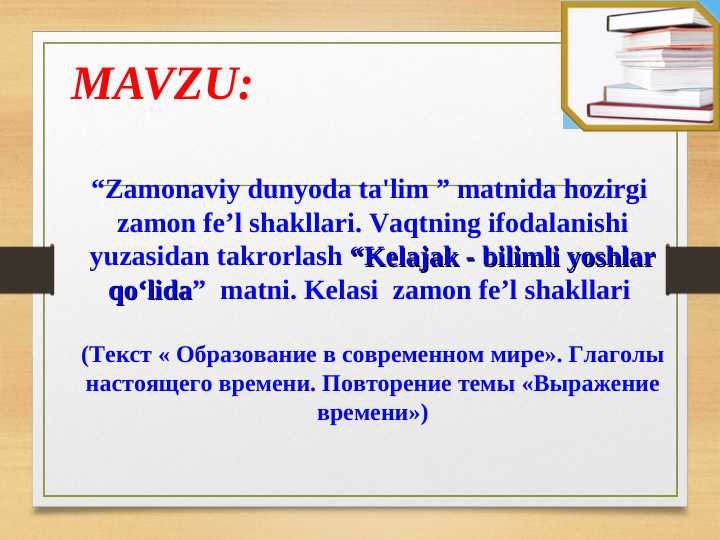 MAVZU:

“Zamonaviy dunyoda ta'lim ” matnida hozirgi zamon fe’l shakllari. Vaqtning ifodalanishi yuzasidan takrorlash “Kelajak - bilimli yoshlar qo‘lida” matni. Kelasi zamon fe’l shakllari

(Текст « Образование в современном мире». Глаголы настоящего времени. Повторение темы «Выражение времени»)